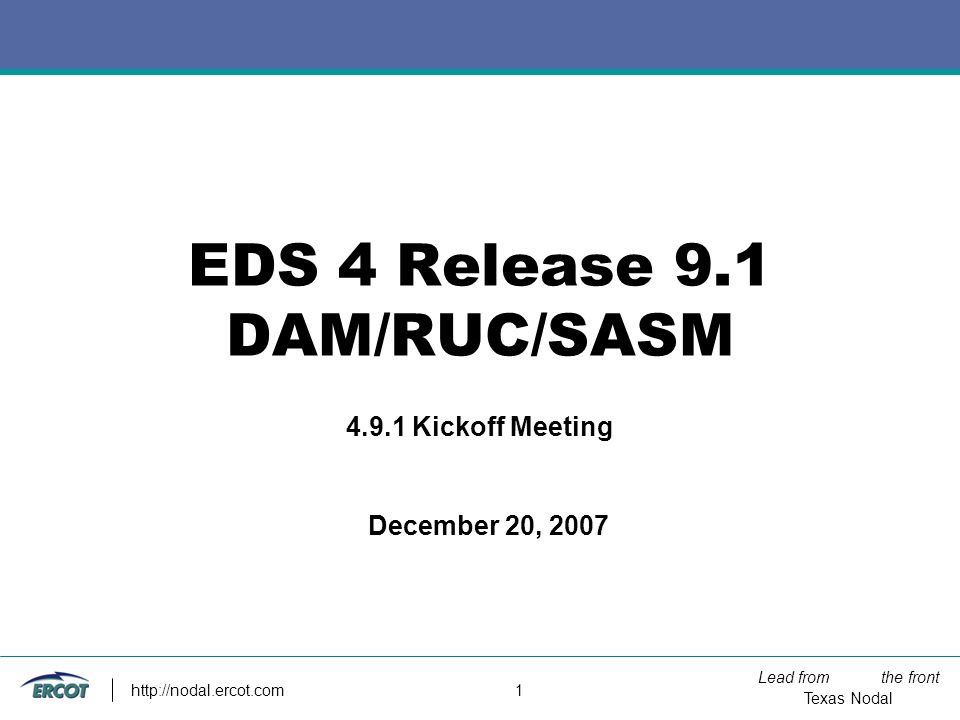 EDS 4 Release 9.1
DAM/RUC/SASM

4.9.1 Kickoff Meeting

December 20, 2007

ERCOT

http://nodal.ercot.com

1

Lead from the front
Texas Nodal